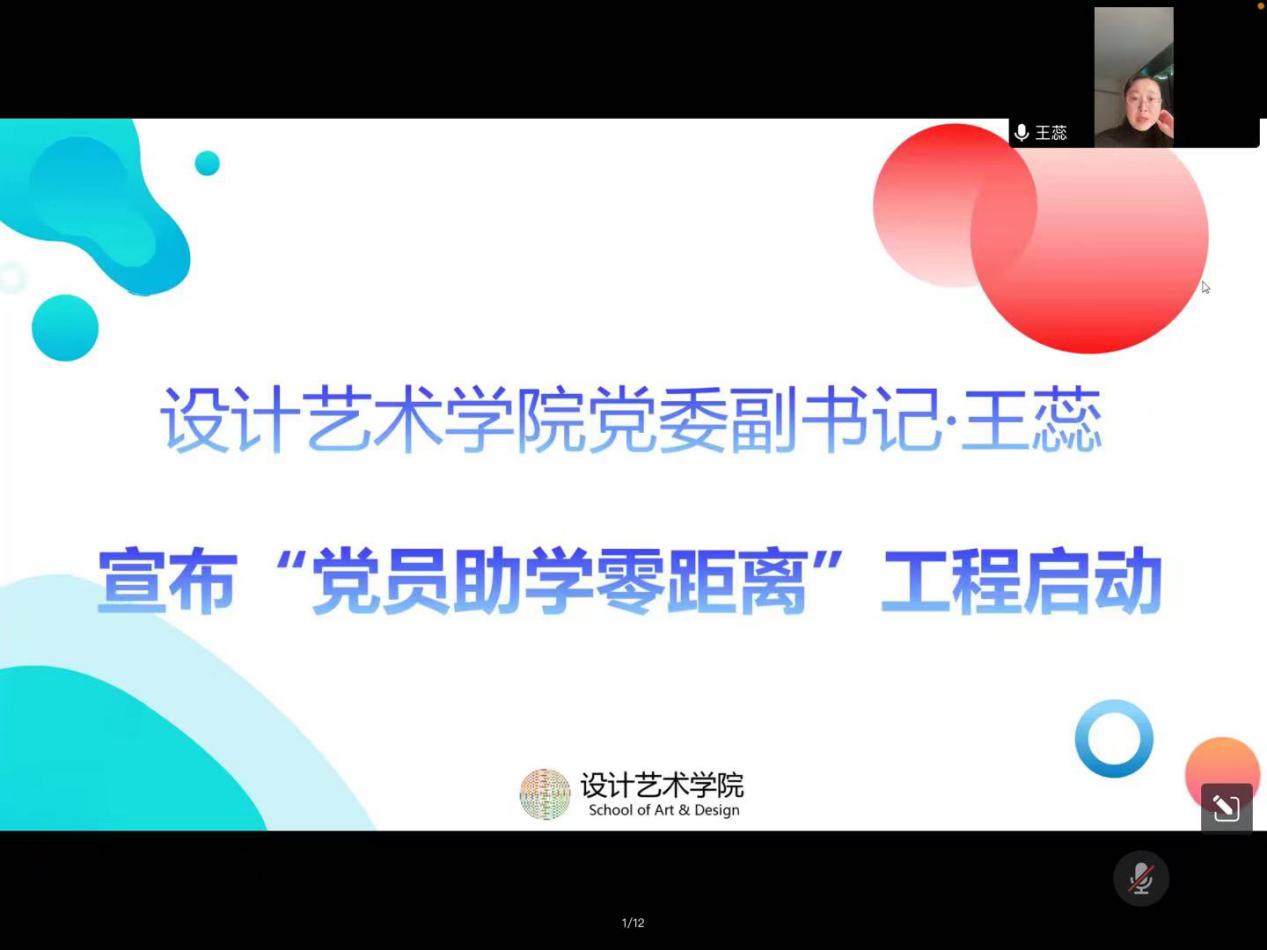 王蕊

设计艺术学院党委副书记·王蕊

宣布“党员助学零距离”工程启动

设计艺术学院
School of Art & Design

1/12